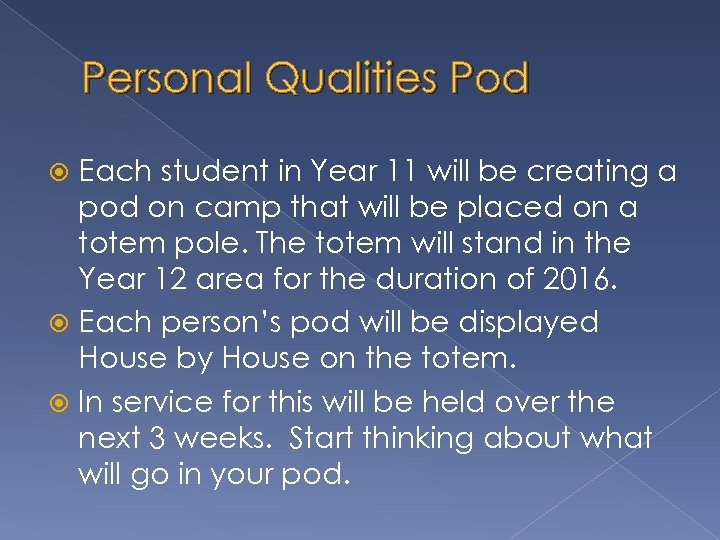 Personal Qualities Pod

Each student in Year 11 will be creating a pod on camp that will be placed on a totem pole. The totem will stand in the Year 12 area for the duration of 2016.

Each person's pod will be displayed House by House on the totem.

In service for this will be held over the next 3 weeks.  Start thinking about what will go in your pod.